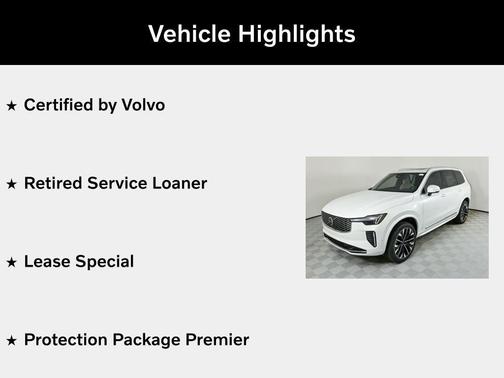 Vehicle Highlights

★ Certified by Volvo

★ Retired Service Loaner

★ Lease Special

★ Protection Package Premier